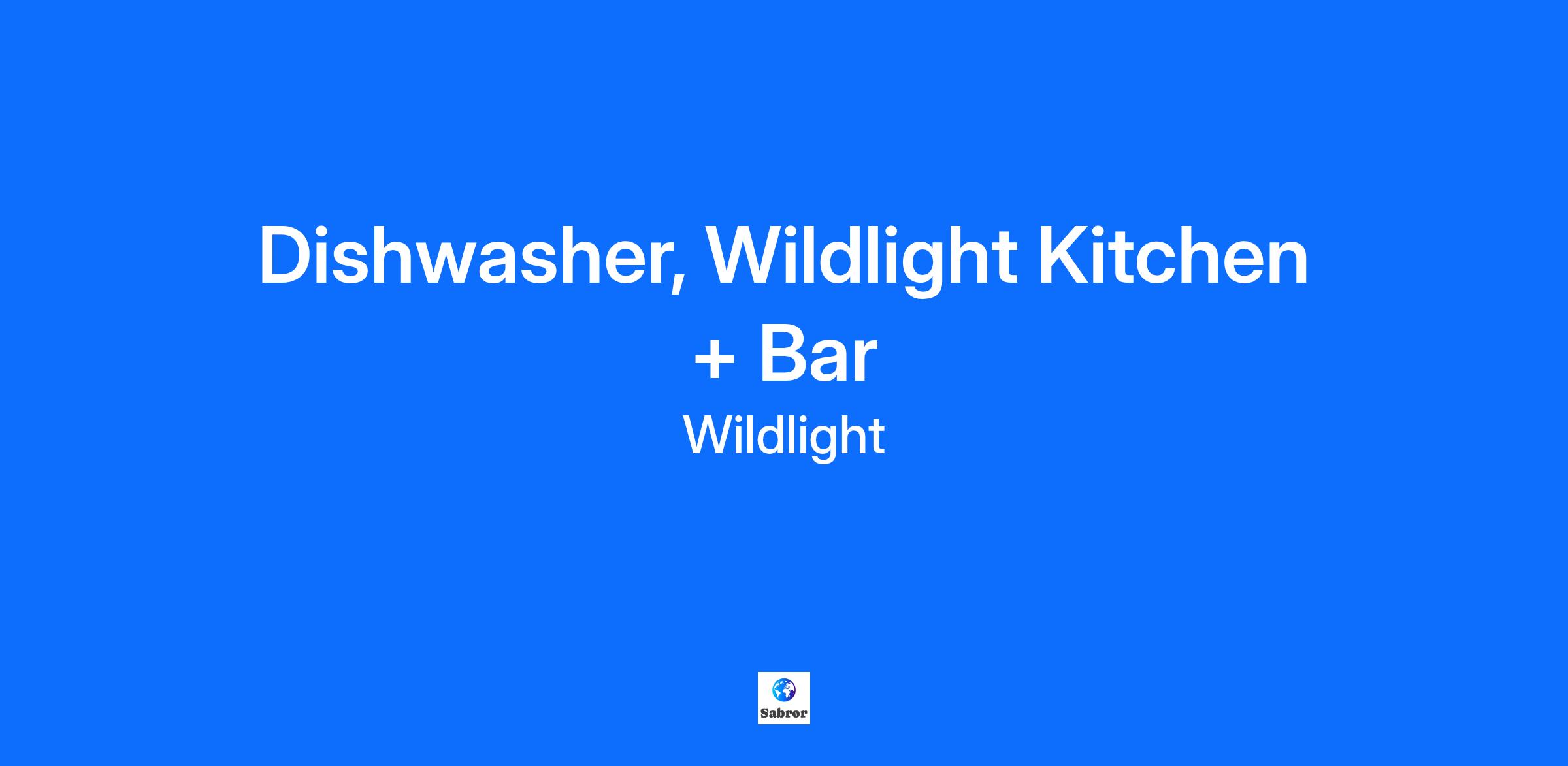 Dishwasher, Wildlight Kitchen + Bar

Wildlight

Sabror